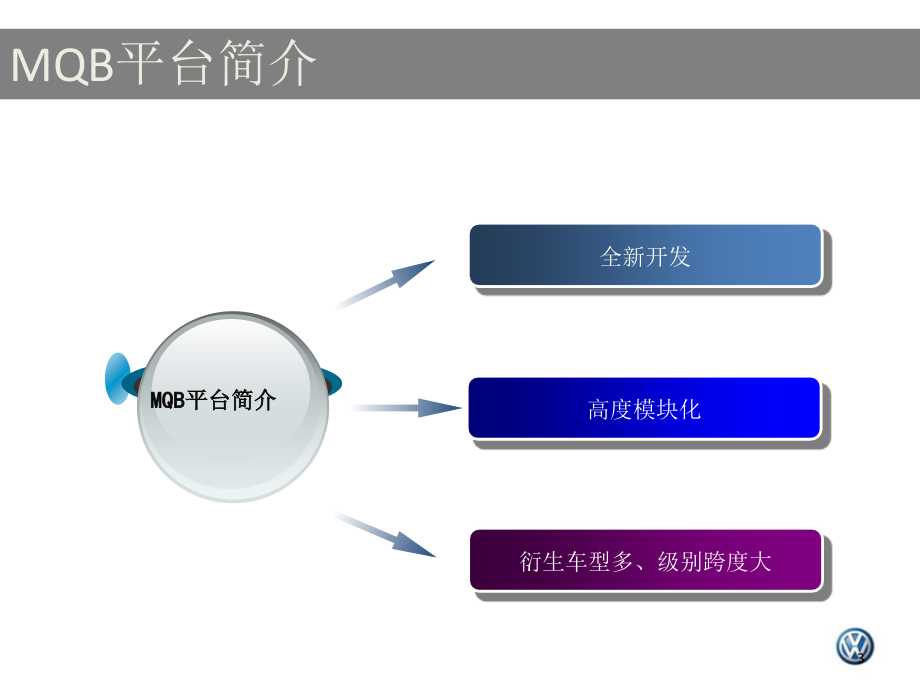 MQB平台简介

MQB平台简介

全新开发

高度模块化

衍生车型多、级别跨度大

3